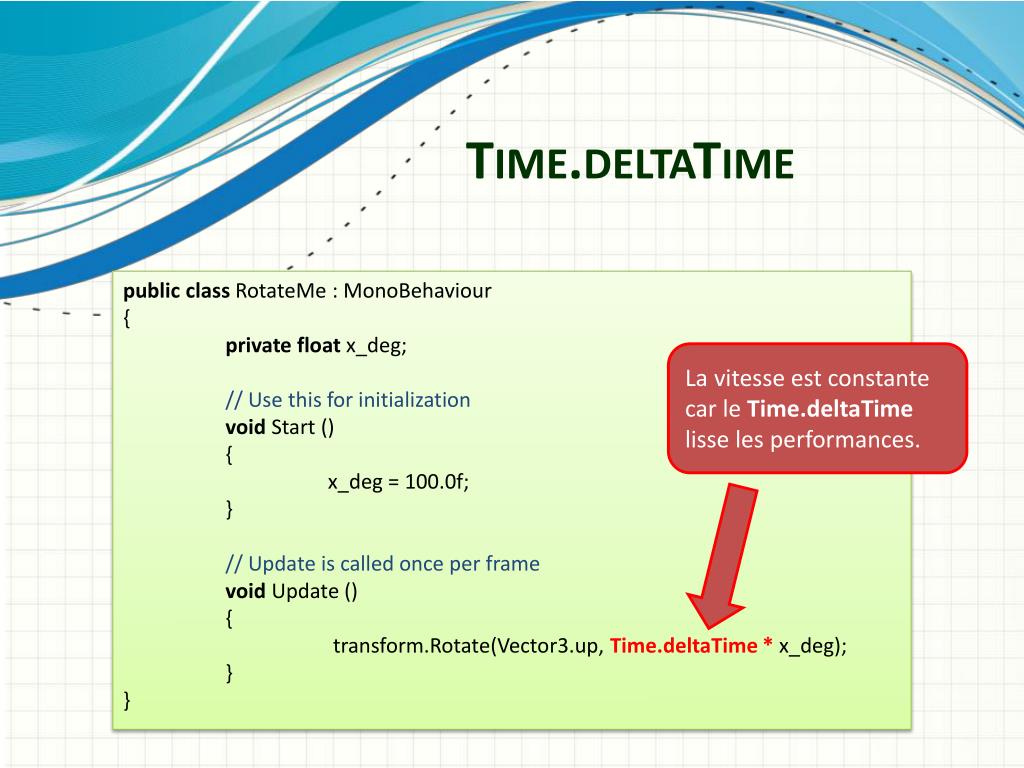 TIME.DELTATIME

public class RotateMe : MonoBehaviour
{
private float x_deg;

// Use this for initialization
void Start ()
{
x_deg = 100.0f;
}

// Update is called once per frame
void Update ()
{
transform.Rotate(Vector3.up, Time.deltaTime * x_deg);
}
}

La vitesse est constante car le Time.deltaTime lisse les performances.